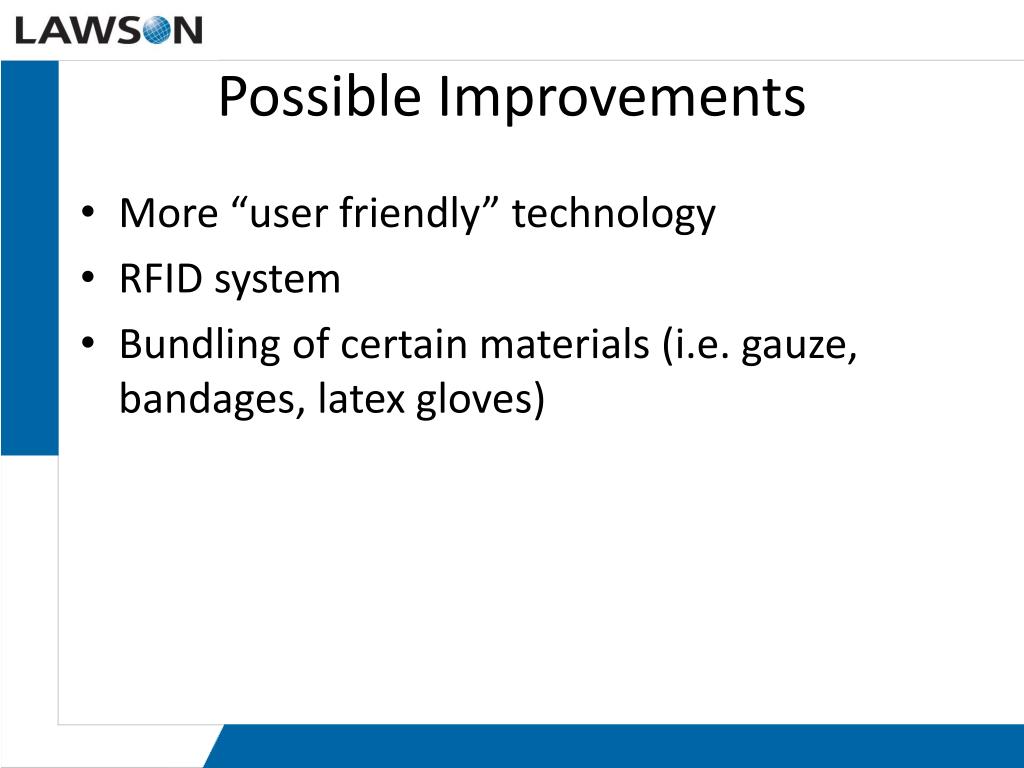 LAWSON

Possible Improvements

• More “user friendly” technology
• RFID system
• Bundling of certain materials (i.e. gauze, bandages, latex gloves)